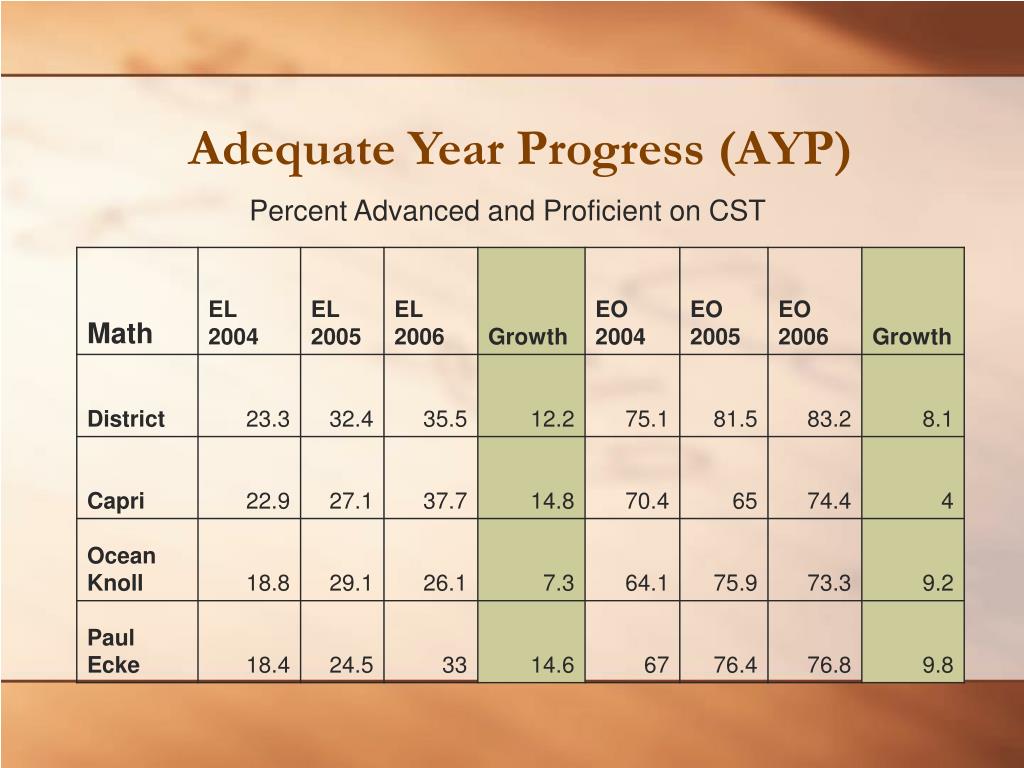 Adequate Year Progress (AYP)

Percent Advanced and Proficient on CST

| Math | EL 2004 | EL 2005 | EL 2006 | Growth | EO 2004 | EO 2005 | EO 2006 | Growth |
|---|---|---|---|---|---|---|---|---|
| District | 23.3 | 32.4 | 35.5 | 12.2 | 75.1 | 81.5 | 83.2 | 8.1 |
| Capri | 22.9 | 27.1 | 37.7 | 14.8 | 70.4 | 65 | 74.4 | 4 |
| Ocean Knoll | 18.8 | 29.1 | 26.1 | 7.3 | 64.1 | 75.9 | 73.3 | 9.2 |
| Paul Ecke | 18.4 | 24.5 | 33 | 14.6 | 67 | 76.4 | 76.8 | 9.8 |